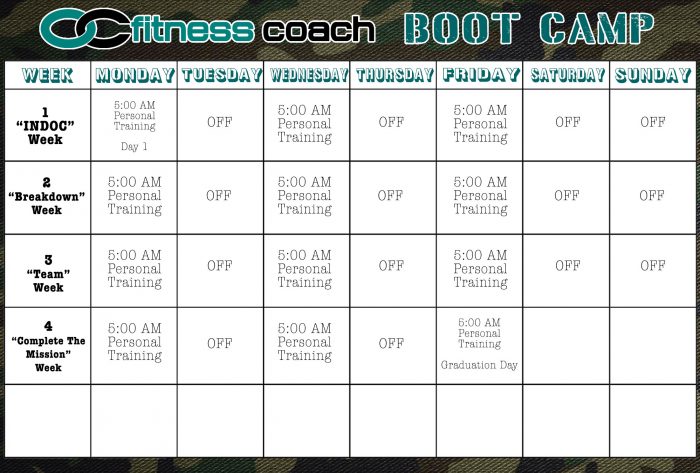 fitness coach BOOT CAMP

| WEEK | MONDAY | TUESDAY | WEDNESDAY | THURSDAY | FRIDAY | SATURDAY | SUNDAY |
|---|---|---|---|---|---|---|---|
| 1 "INDOC" Week | 5:00 AM Personal Training Day 1 | OFF | 5:00 AM Personal Training | OFF | 5:00 AM Personal Training | OFF | OFF |
| 2 "Breakdown" Week | 5:00 AM Personal Training | OFF | 5:00 AM Personal Training | OFF | 5:00 AM Personal Training | OFF | OFF |
| 3 "Team" Week | 5:00 AM Personal Training | OFF | 5:00 AM Personal Training | OFF | 5:00 AM Personal Training | OFF | OFF |
| 4 "Complete The Mission" Week | 5:00 AM Personal Training | OFF | 5:00 AM Personal Training | OFF | 5:00 AM Personal Training Graduation Day | | |
| | | | | | | | |